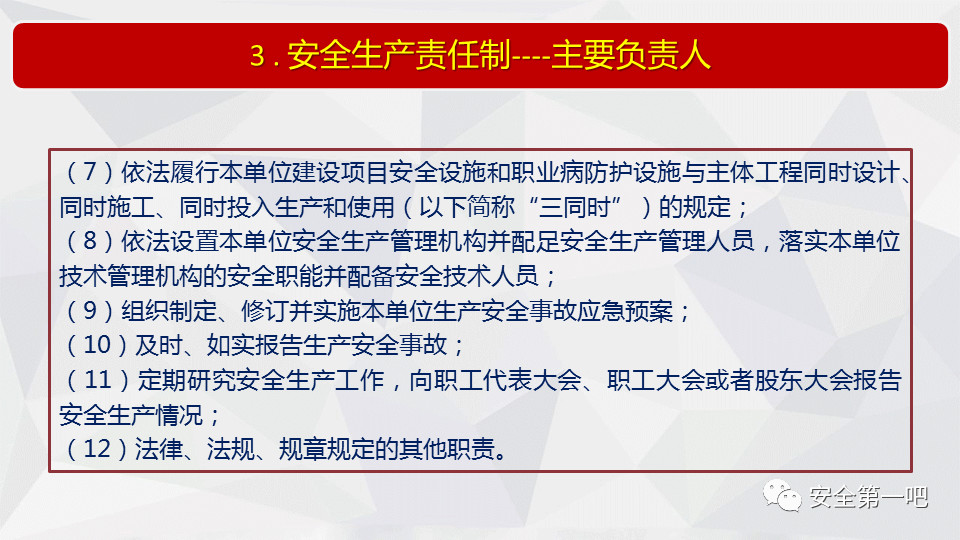 3 . 安全生产责任制----主要负责人

（7）依法履行本单位建设项目安全设施和职业病防护设施与主体工程同时设计、同时施工、同时投入生产和使用（以下简称“三同时”）的规定；
（8）依法设置本单位安全生产管理机构并配足安全生产管理人员，落实本单位技术管理机构的安全职能并配备安全技术人员；
（9）组织制定、修订并实施本单位生产安全事故应急预案；
（10）及时、如实报告生产安全事故；
（11）定期研究安全生产工作，向职工代表大会、职工大会或者股东大会报告安全生产情况；
（12）法律、法规、规章规定的其他职责。

安全第一吧